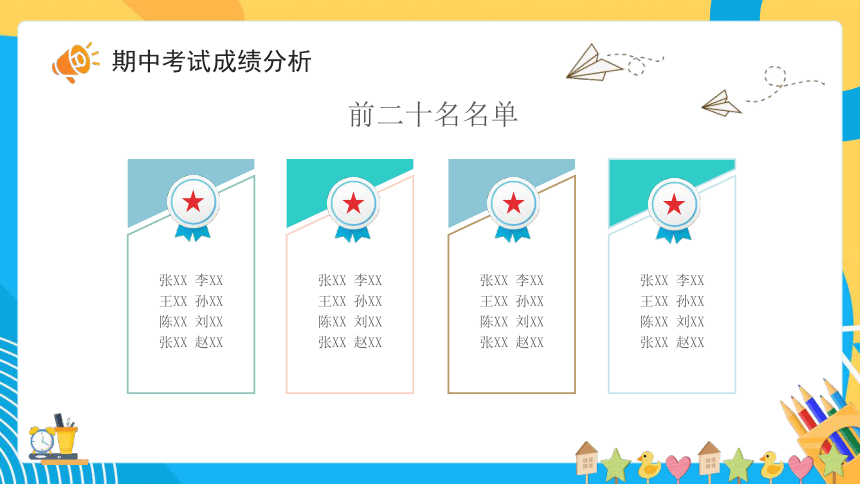 期中考试成绩分析

前二十名名单

张XX 李XX
王XX 孙XX
陈XX 刘XX
张XX 赵XX

张XX 李XX
王XX 孙XX
陈XX 刘XX
张XX 赵XX

张XX 李XX
王XX 孙XX
陈XX 刘XX
张XX 赵XX

张XX 李XX
王XX 孙XX
陈XX 刘XX
张XX 赵XX